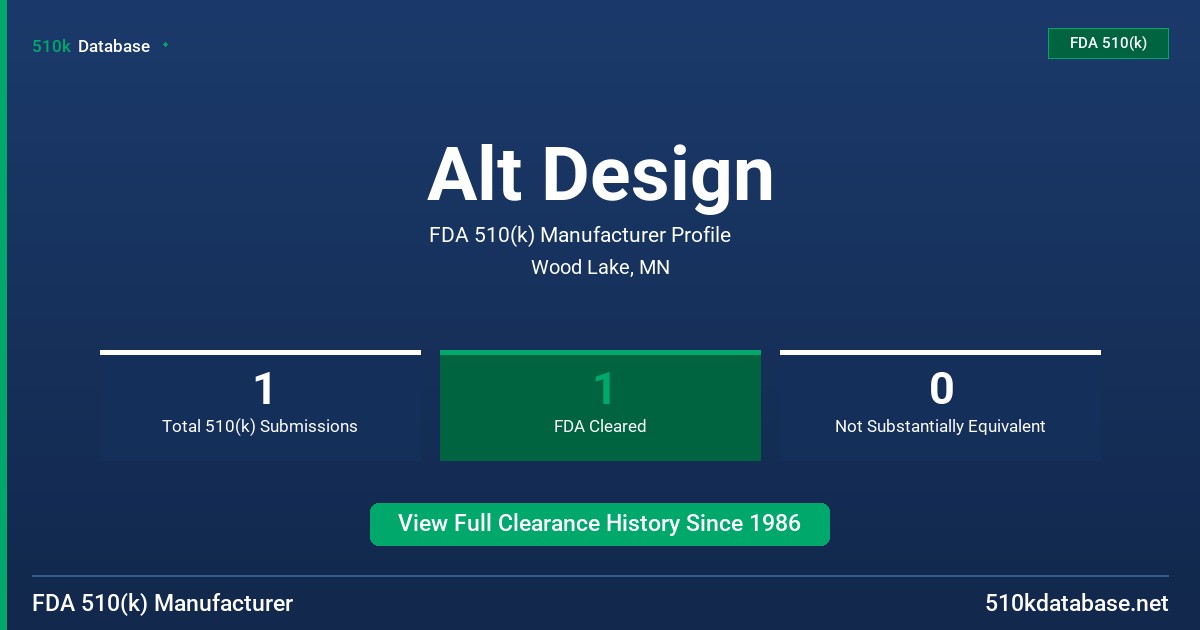 510k Database

FDA 510(k)

Alt Design

FDA 510(k) Manufacturer Profile

Wood Lake, MN

1
Total 510(k) Submissions

1
FDA Cleared

0
Not Substantially Equivalent

View Full Clearance History Since 1986

FDA 510(k) Manufacturer

510kdatabase.net